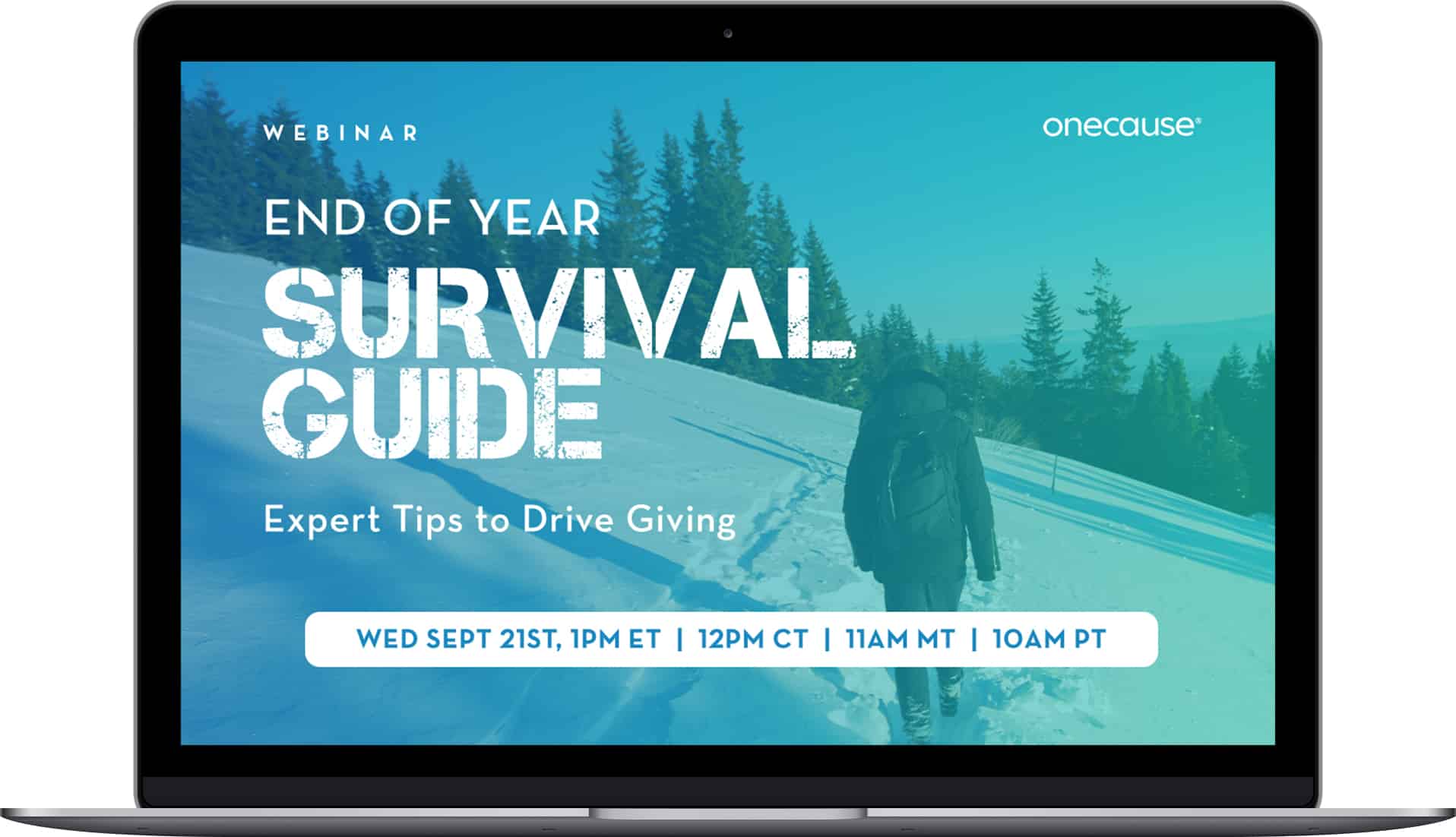 WEBINAR

onecause®

END OF YEAR

SURVIVAL GUIDE

Expert Tips to Drive Giving

WED SEPT 21ST, 1PM ET | 12PM CT | 11AM MT | 10AM PT